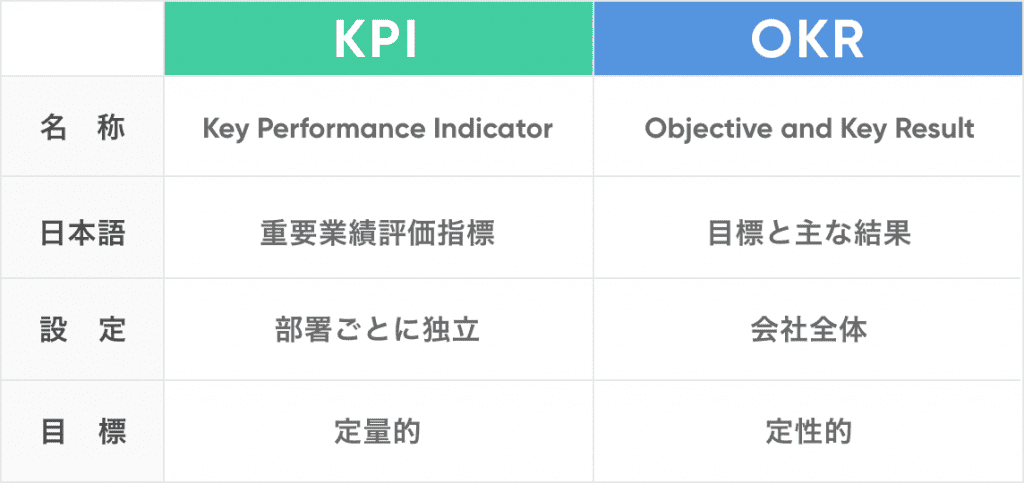 | | KPI | OKR |
|---|---|---|
| 名　称 | Key Performance Indicator | Objective and Key Result |
| 日本語 | 重要業績評価指標 | 目標と主な結果 |
| 設　定 | 部署ごとに独立 | 会社全体 |
| 目　標 | 定量的 | 定性的 |